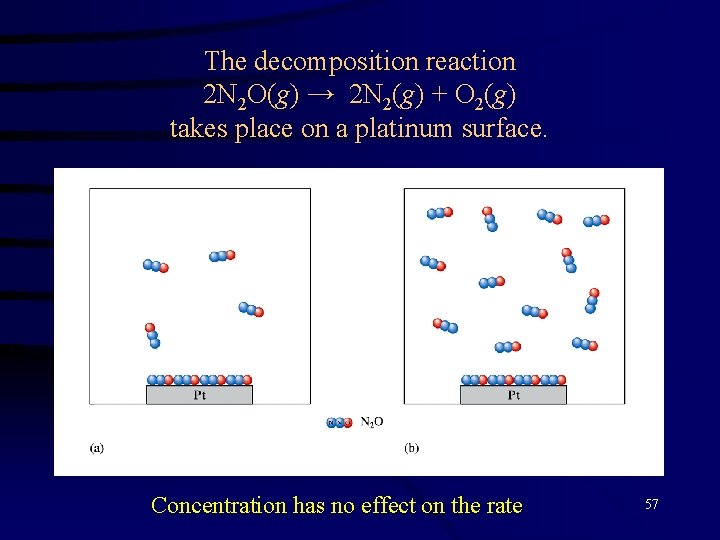 The decomposition reaction
$2N_2O(g) \rightarrow 2N_2(g) + O_2(g)$
takes place on a platinum surface.

Pt

Pt

$N_2O$

(a)

(b)

Concentration has no effect on the rate

57